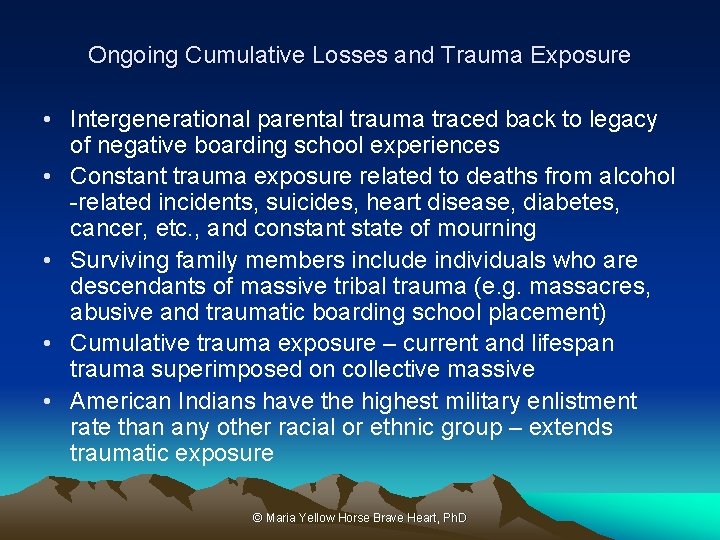 Ongoing Cumulative Losses and Trauma Exposure

• Intergenerational parental trauma traced back to legacy of negative boarding school experiences
• Constant trauma exposure related to deaths from alcohol -related incidents, suicides, heart disease, diabetes, cancer, etc., and constant state of mourning
• Surviving family members include individuals who are descendants of massive tribal trauma (e.g. massacres, abusive and traumatic boarding school placement)
• Cumulative trauma exposure – current and lifespan trauma superimposed on collective massive
• American Indians have the highest military enlistment rate than any other racial or ethnic group – extends traumatic exposure

© Maria Yellow Horse Brave Heart, PhD